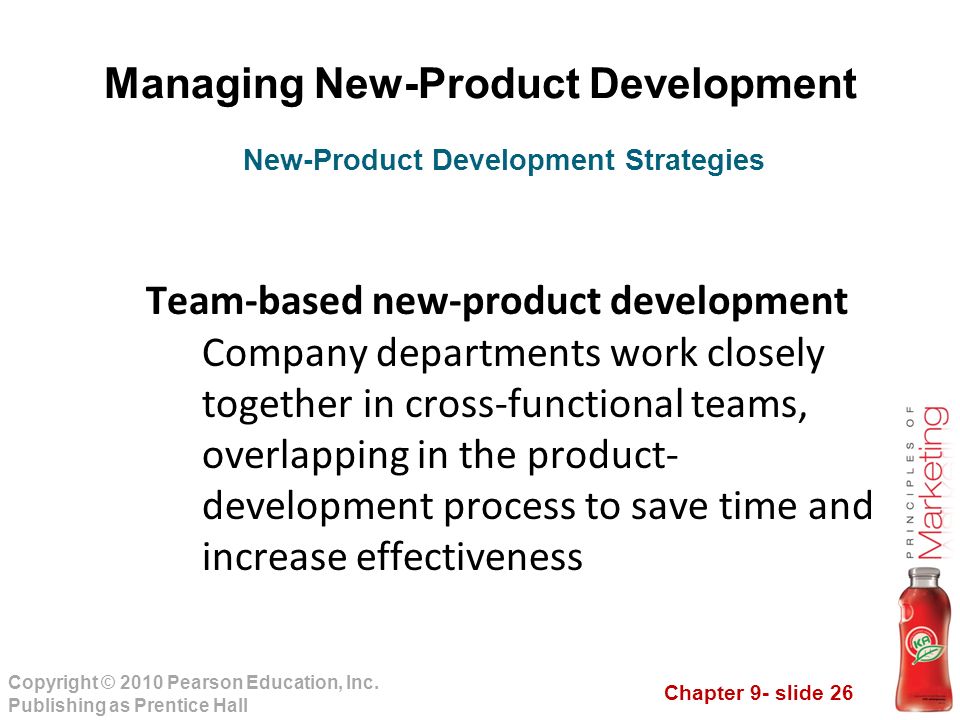 Managing New-Product Development

New-Product Development Strategies

Team-based new-product development

Company departments work closely together in cross-functional teams, overlapping in the product-development process to save time and increase effectiveness

PRINCIPLES OF Marketing

KA

Copyright © 2010 Pearson Education, Inc. Publishing as Prentice Hall

Chapter 9- slide 26